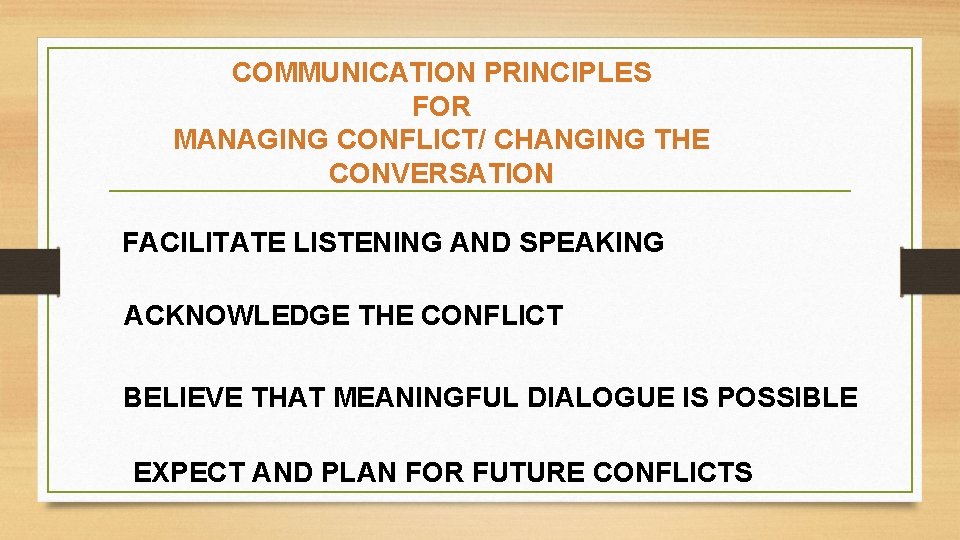 COMMUNICATION PRINCIPLES
FOR
MANAGING CONFLICT/ CHANGING THE CONVERSATION

FACILITATE LISTENING AND SPEAKING

ACKNOWLEDGE THE CONFLICT

BELIEVE THAT MEANINGFUL DIALOGUE IS POSSIBLE

EXPECT AND PLAN FOR FUTURE CONFLICTS